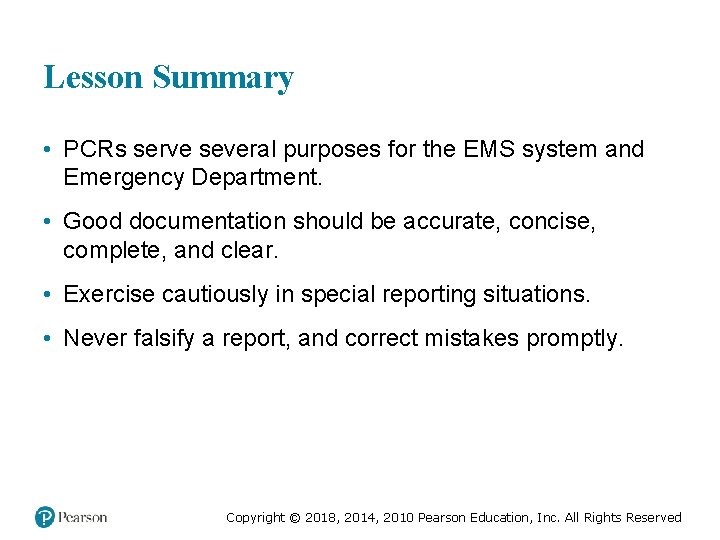 Lesson Summary

• PCRs serve several purposes for the EMS system and Emergency Department.

• Good documentation should be accurate, concise, complete, and clear.

• Exercise cautiously in special reporting situations.

• Never falsify a report, and correct mistakes promptly.

Pearson

Copyright © 2018, 2014, 2010 Pearson Education, Inc. All Rights Reserved